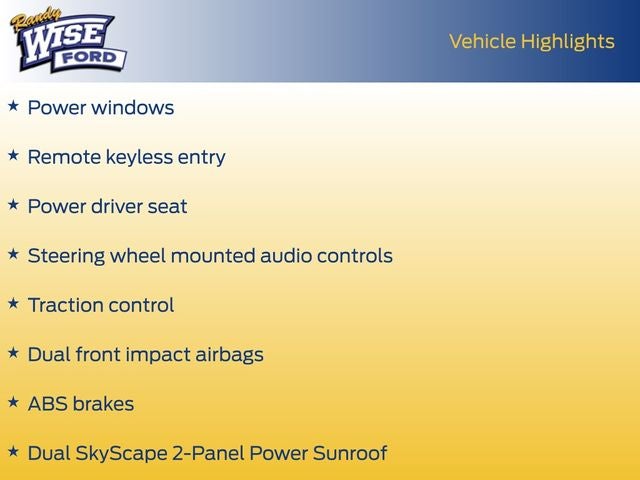 Randy WISE FORD

Vehicle Highlights

★ Power windows

★ Remote keyless entry

★ Power driver seat

★ Steering wheel mounted audio controls

★ Traction control

★ Dual front impact airbags

★ ABS brakes

★ Dual SkyScape 2-Panel Power Sunroof